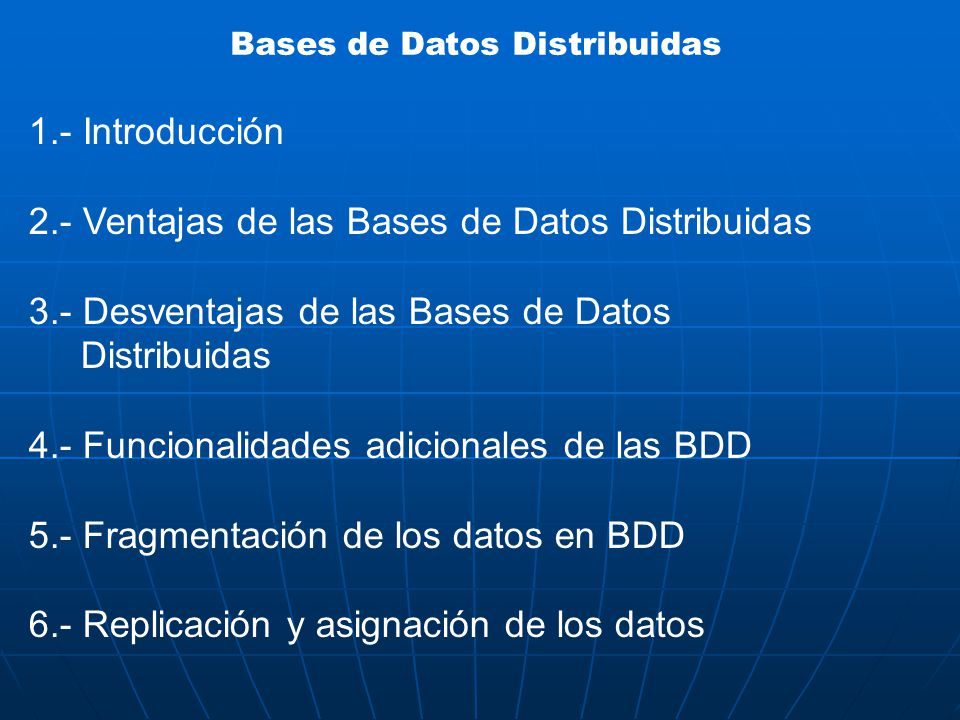 Bases de Datos Distribuidas

1.- Introducción

2.- Ventajas de las Bases de Datos Distribuidas

3.- Desventajas de las Bases de Datos Distribuidas

4.- Funcionalidades adicionales de las BDD

5.- Fragmentación de los datos en BDD

6.- Replicación y asignación de los datos